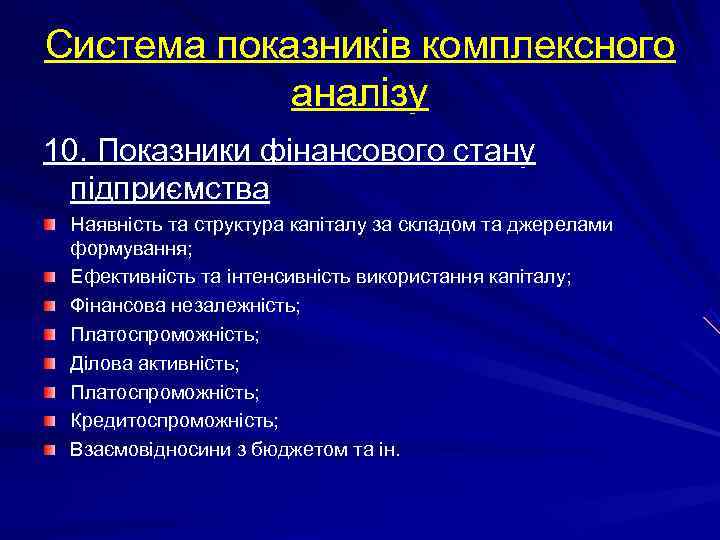 Система показників комплексного аналізу

10. Показники фінансового стану підприємства

Наявність та структура капіталу за складом та джерелами формування;

Ефективність та інтенсивність використання капіталу;

Фінансова незалежність;

Платоспроможність;

Ділова активність;

Платоспроможність;

Кредитоспроможність;

Взаємовідносини з бюджетом та ін.